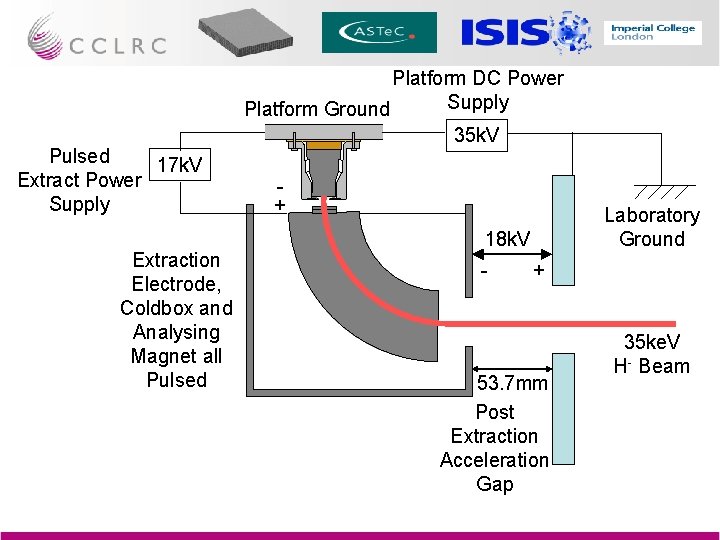 CCLRC

ASTeC

ISIS

Imperial College London

Platform DC Power Supply

Platform Ground

35kV

Pulsed Extract Power Supply

17kV

-
+

Laboratory Ground

18kV
-
+

Extraction Electrode, Coldbox and Analysing Magnet all Pulsed

35keV $H^-$ Beam

53.7mm

Post Extraction Acceleration Gap